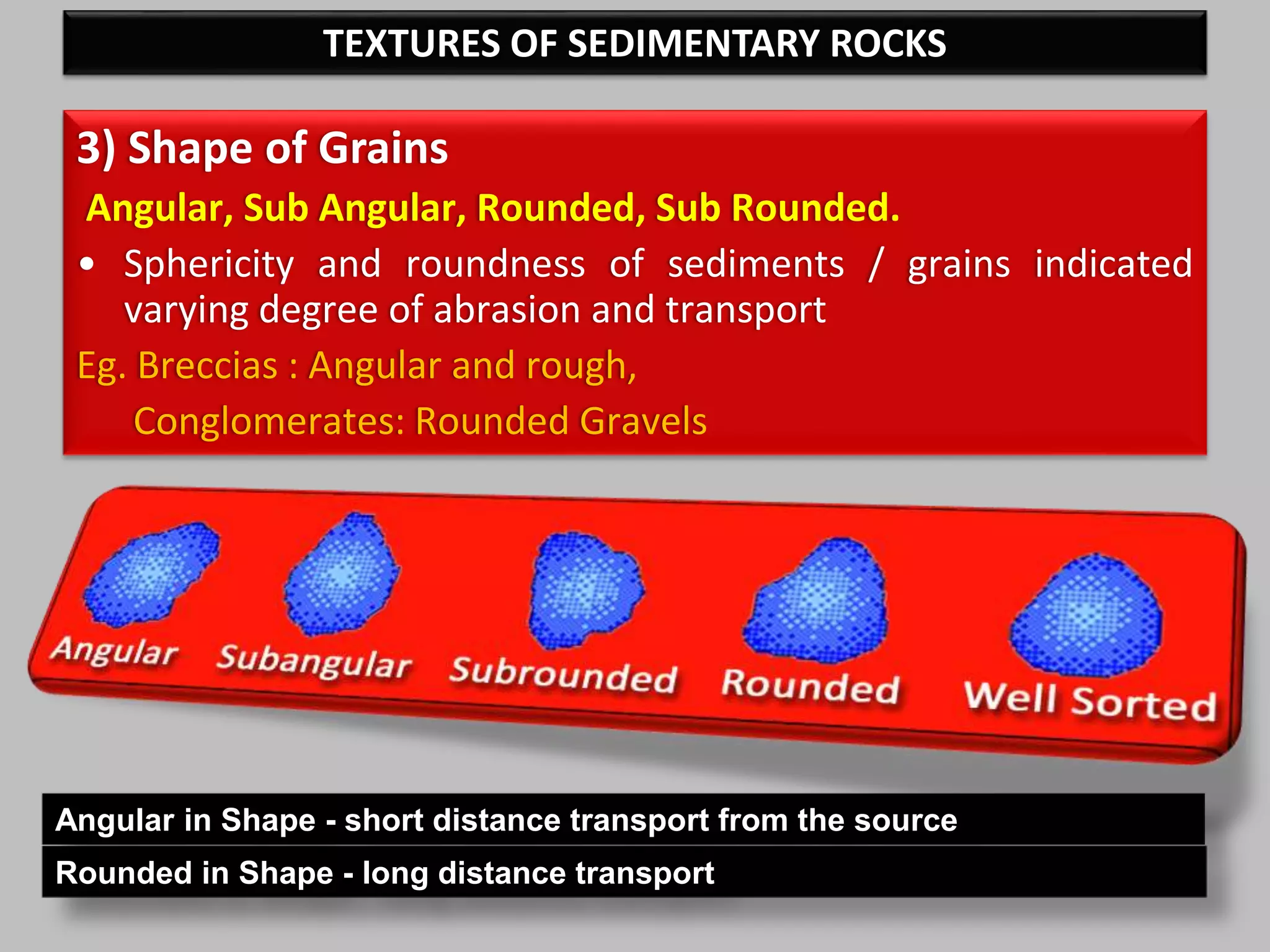 TEXTURES OF SEDIMENTARY ROCKS

3) Shape of Grains

Angular, Sub Angular, Rounded, Sub Rounded.

• Sphericity and roundness of sediments / grains indicated varying degree of abrasion and transport

Eg. Breccias : Angular and rough,

Conglomerates: Rounded Gravels

Angular Subangular Subrounded Rounded Well Sorted

Angular in Shape - short distance transport from the source

Rounded in Shape - long distance transport